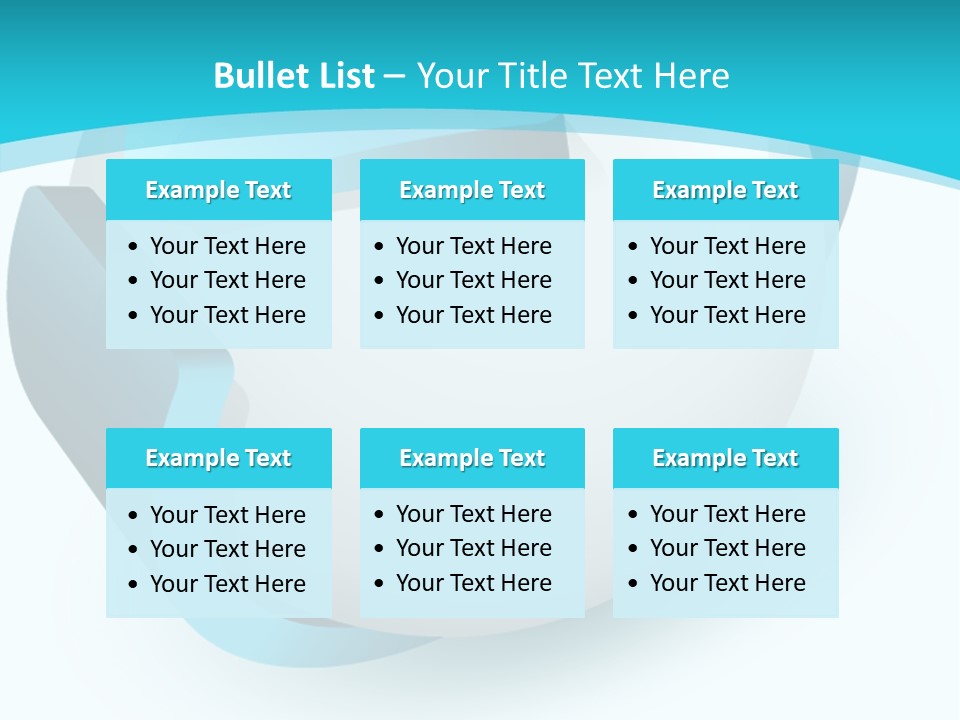 Bullet List – Your Title Text Here

Example Text
• Your Text Here
• Your Text Here
• Your Text Here

Example Text
• Your Text Here
• Your Text Here
• Your Text Here

Example Text
• Your Text Here
• Your Text Here
• Your Text Here

Example Text
• Your Text Here
• Your Text Here
• Your Text Here

Example Text
• Your Text Here
• Your Text Here
• Your Text Here

Example Text
• Your Text Here
• Your Text Here
• Your Text Here